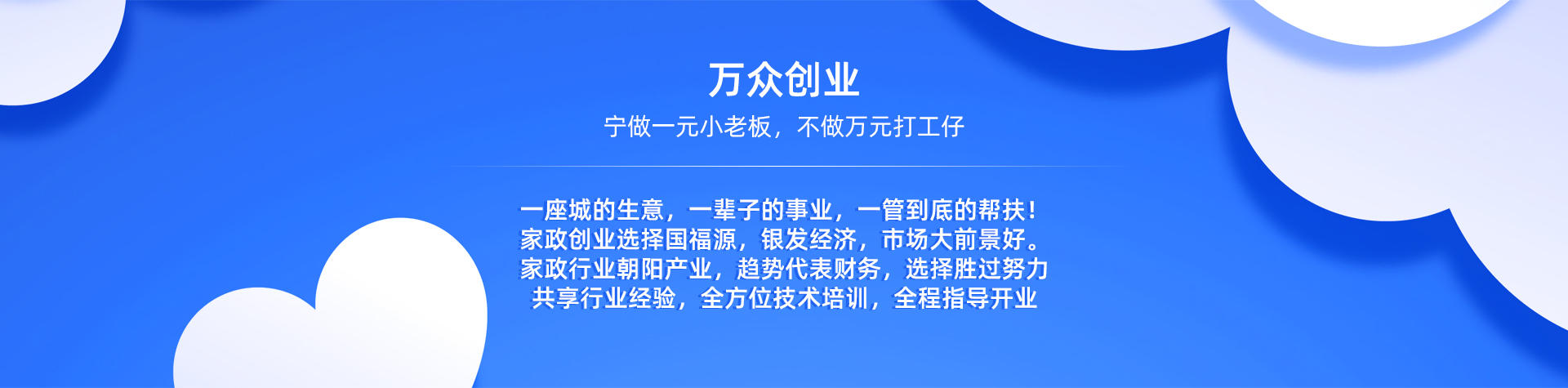 万众创业

宁做一元小老板，不做万元打工仔

一座城的生意，一辈子的事业，一管到底的帮扶！
家政创业选择国福源，银发经济，市场大前景好。
家政行业朝阳产业，趋势代表财务，选择胜过努力
共享行业经验，全方位技术培训，全程指导开业